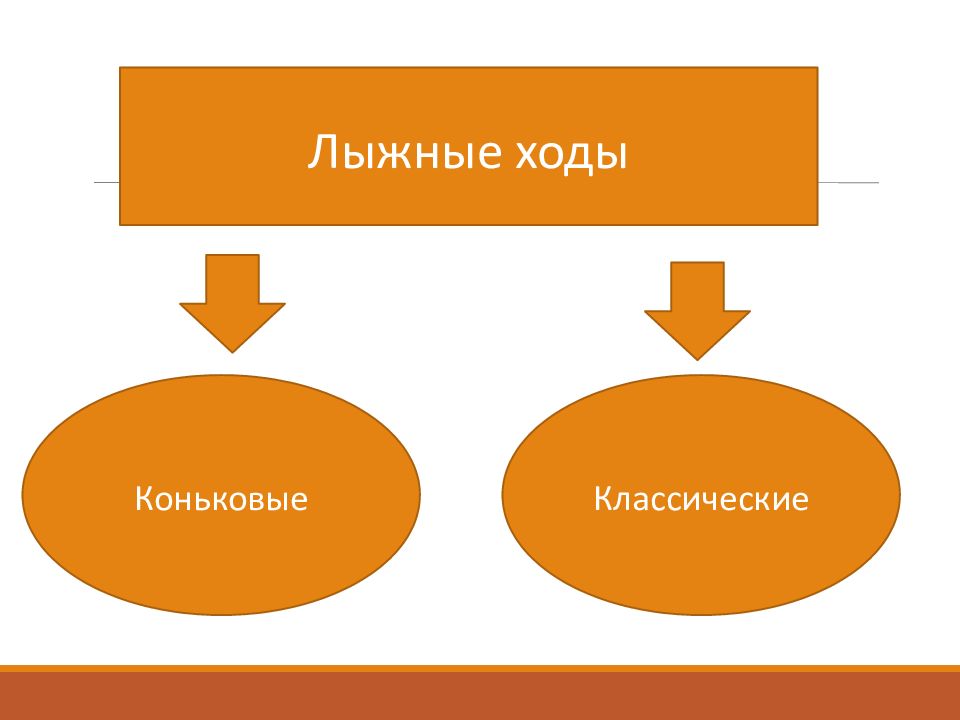 Лыжные ходы

Коньковые

Классические